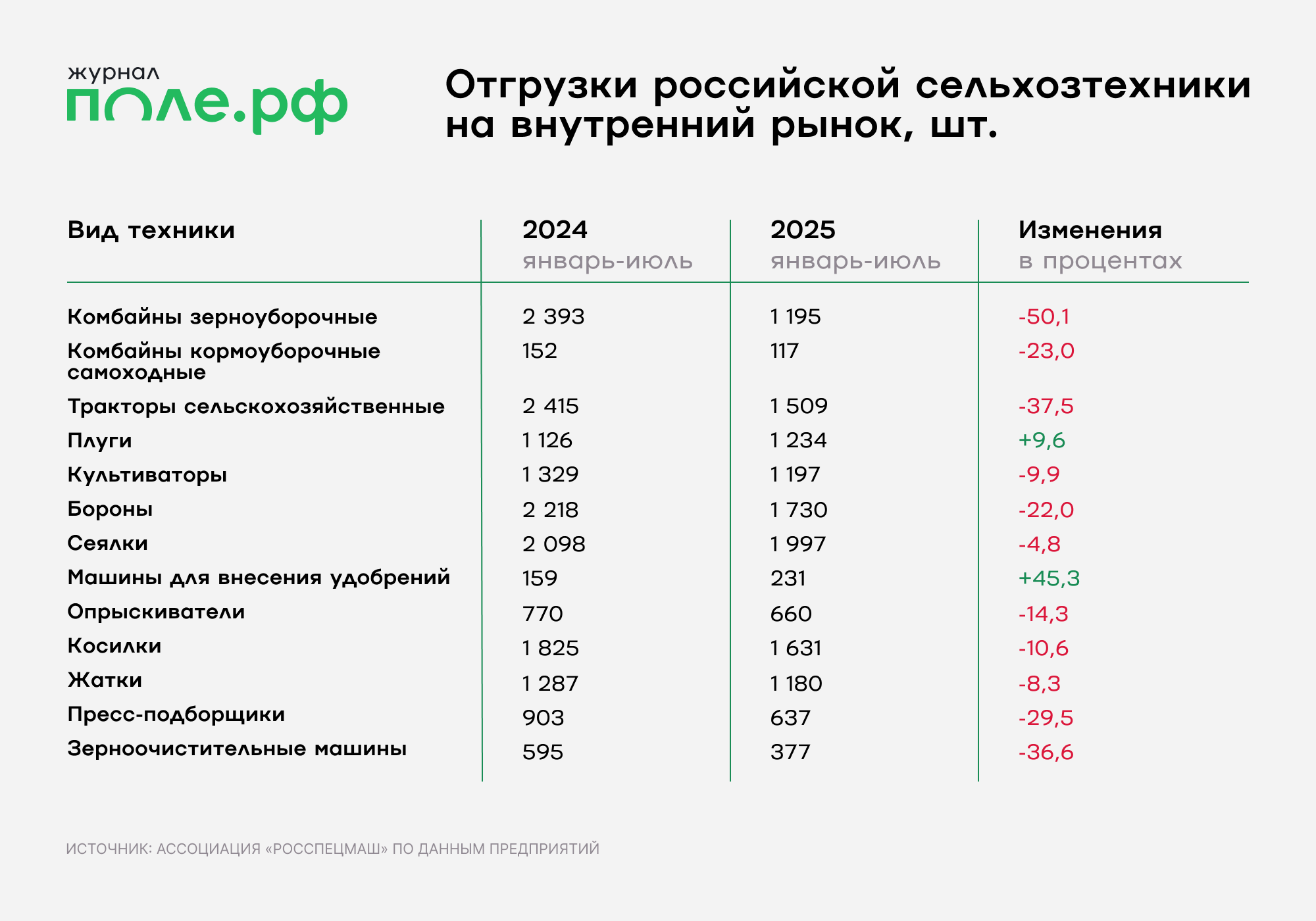 журнал
поле.рф

Отгрузки российской сельхозтехники на внутренний рынок, шт.

| Вид техники | 2024 январь-июль | 2025 январь-июль | Изменения в процентах |
|---|---|---|---|
| Комбайны зерноуборочные | 2 393 | 1 195 | -50,1 |
| Комбайны кормоуборочные самоходные | 152 | 117 | -23,0 |
| Тракторы сельскохозяйственные | 2 415 | 1 509 | -37,5 |
| Плуги | 1 126 | 1 234 | +9,6 |
| Культиваторы | 1 329 | 1 197 | -9,9 |
| Бороны | 2 218 | 1 730 | -22,0 |
| Сеялки | 2 098 | 1 997 | -4,8 |
| Машины для внесения удобрений | 159 | 231 | +45,3 |
| Опрыскиватели | 770 | 660 | -14,3 |
| Косилки | 1 825 | 1 631 | -10,6 |
| Жатки | 1 287 | 1 180 | -8,3 |
| Пресс-подборщики | 903 | 637 | -29,5 |
| Зерноочистительные машины | 595 | 377 | -36,6 |

ИСТОЧНИК: АССОЦИАЦИЯ «РОССПЕЦМАШ» ПО ДАННЫМ ПРЕДПРИЯТИЙ